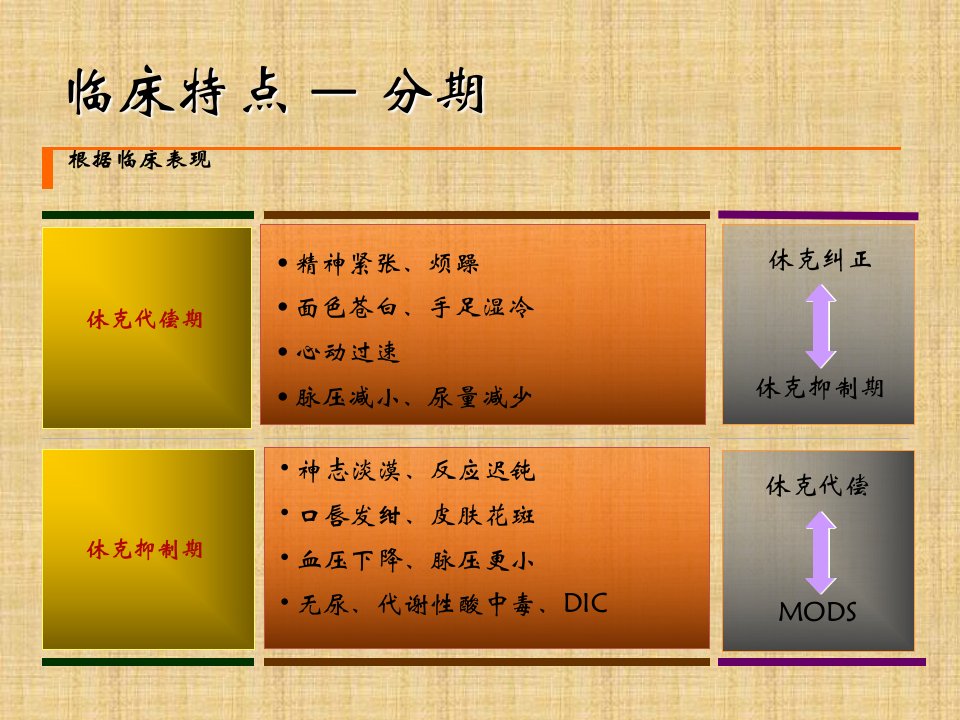 临床特点 — 分期

根据临床表现

休克代偿期

• 精神紧张、烦躁
• 面色苍白、手足湿冷
• 心动过速
• 脉压减小、尿量减少

休克纠正

休克抑制期

休克抑制期

• 神志淡漠、反应迟钝
• 口唇发绀、皮肤花斑
• 血压下降、脉压更小
• 无尿、代谢性酸中毒、DIC

休克代偿

MODS